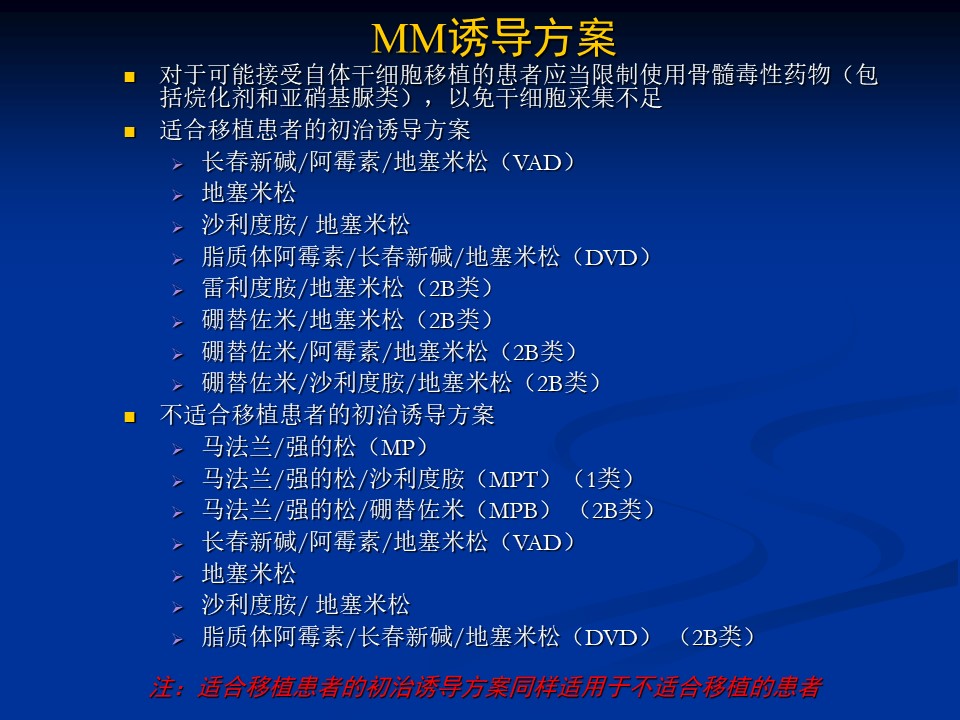 MM诱导方案

- 对于可能接受自体干细胞移植的患者应当限制使用骨髓毒性药物（包括烷化剂和亚硝基脲类），以免干细胞采集不足
- 适合移植患者的初治诱导方案
  - 长春新碱/阿霉素/地塞米松（VAD）
  - 地塞米松
  - 沙利度胺/ 地塞米松
  - 脂质体阿霉素/长春新碱/地塞米松（DVD）
  - 雷利度胺/地塞米松（2B类）
  - 硼替佐米/地塞米松（2B类）
  - 硼替佐米/阿霉素/地塞米松（2B类）
  - 硼替佐米/沙利度胺/地塞米松（2B类）
- 不适合移植患者的初治诱导方案
  - 马法兰/强的松（MP）
  - 马法兰/强的松/沙利度胺（MPT）（1类）
  - 马法兰/强的松/硼替佐米（MPB）（2B类）
  - 长春新碱/阿霉素/地塞米松（VAD）
  - 地塞米松
  - 沙利度胺/ 地塞米松
  - 脂质体阿霉素/长春新碱/地塞米松（DVD）（2B类）

注：适合移植患者的初治诱导方案同样适用于不适合移植的患者